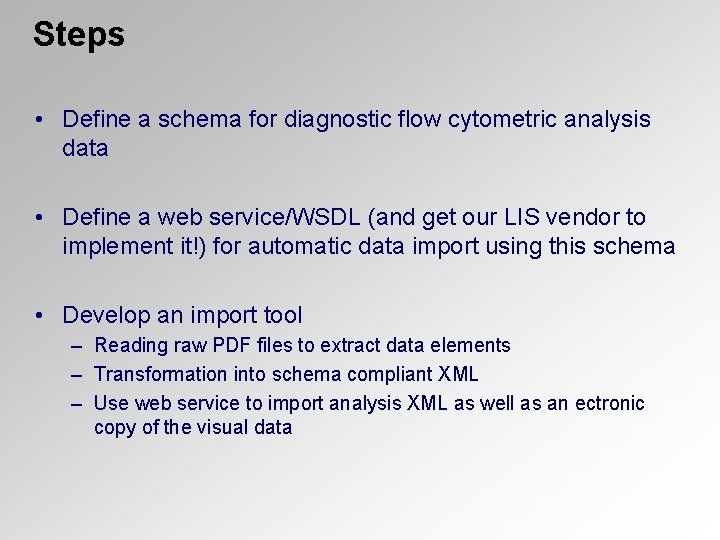 Steps

• Define a schema for diagnostic flow cytometric analysis data

• Define a web service/WSDL (and get our LIS vendor to implement it!) for automatic data import using this schema

• Develop an import tool
– Reading raw PDF files to extract data elements
– Transformation into schema compliant XML
– Use web service to import analysis XML as well as an ectronic copy of the visual data